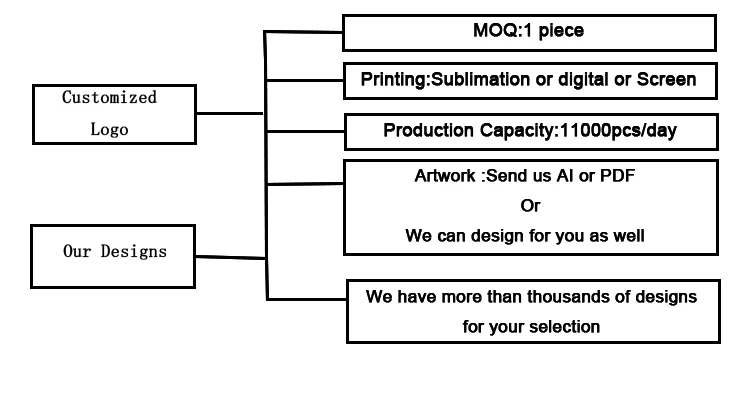 Customized Logo

Our Designs

MOQ:1 piece

Printing:Sublimation or digital or Screen

Production Capacity:11000pcs/day

Artwork :Send us AI or PDF
Or
We can design for you as well

We have more than thousands of designs for your selection